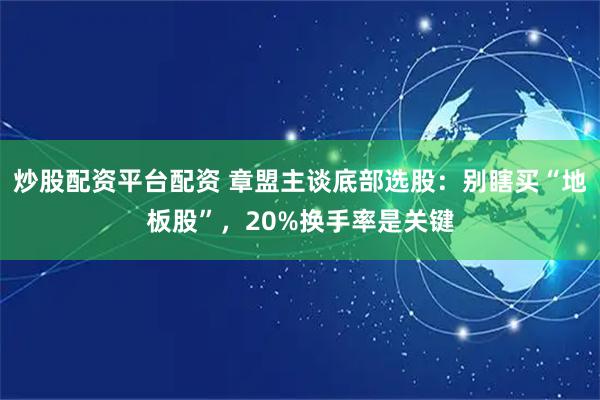 炒股配资平台配资 章盟主谈底部选股：别瞎买“地板股”，20%换手率是关键